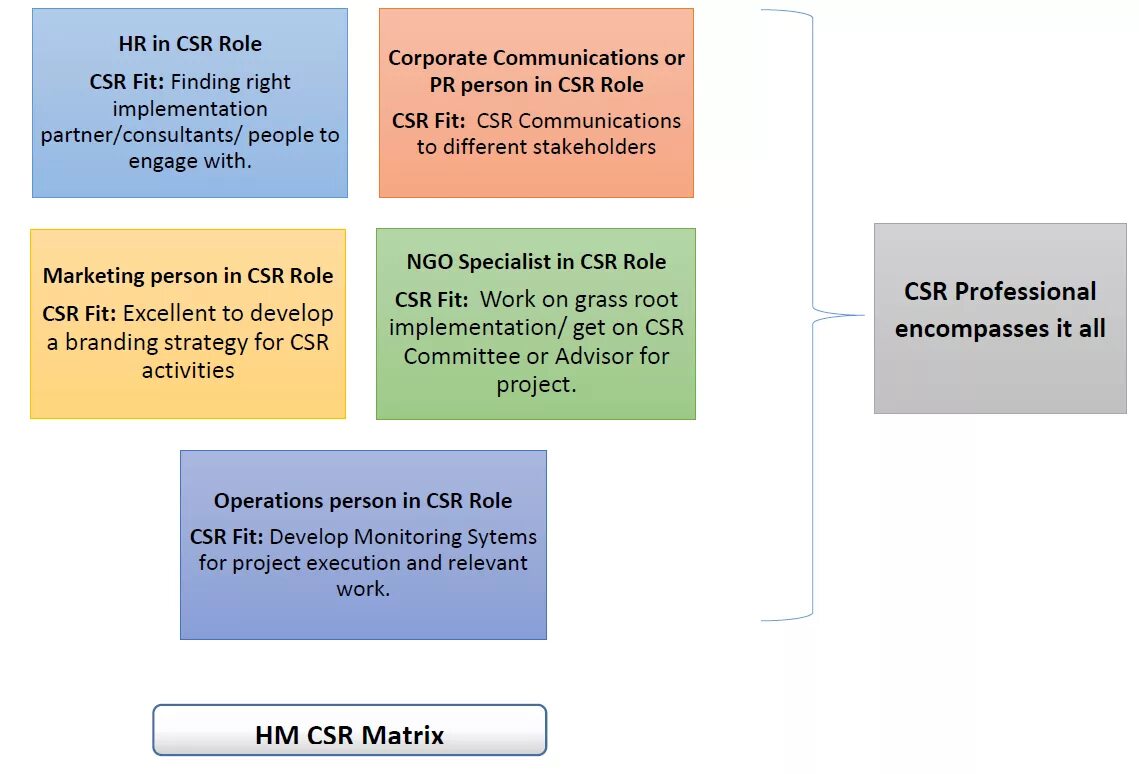 HR in CSR Role

CSR Fit: Finding right implementation partner/consultants/ people to engage with.

Corporate Communications or PR person in CSR Role

CSR Fit: CSR Communications to different stakeholders

Marketing person in CSR Role

CSR Fit: Excellent to develop a branding strategy for CSR activities

NGO Specialist in CSR Role

CSR Fit: Work on grass root implementation/ get on CSR Committee or Advisor for project.

Operations person in CSR Role

CSR Fit: Develop Monitoring Sytems for project execution and relevant work.

CSR Professional encompasses it all

HM CSR Matrix